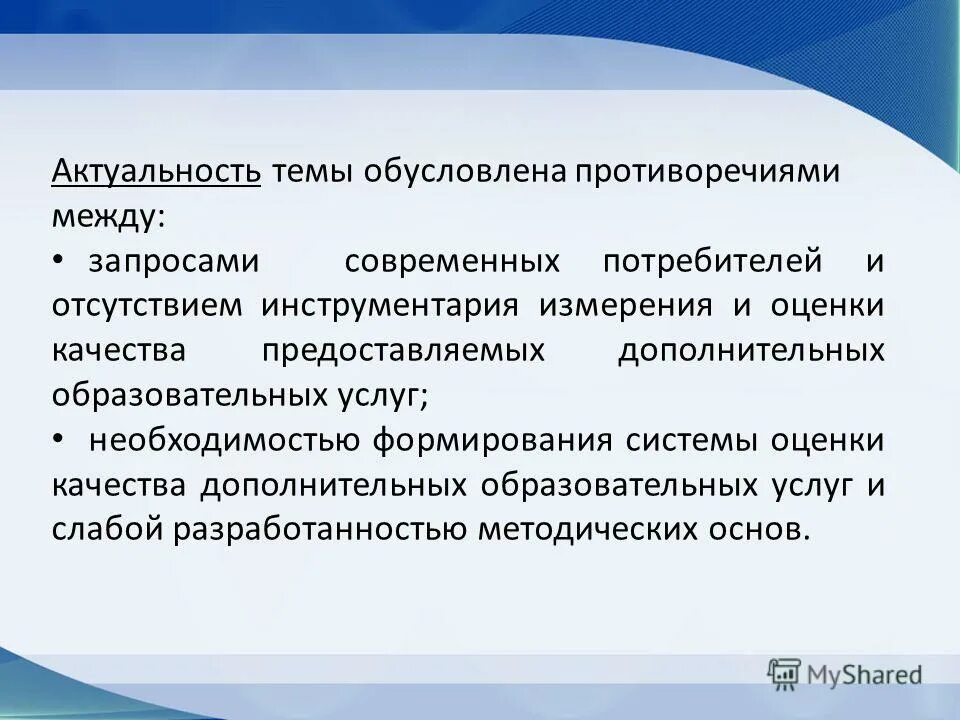 Актуальность темы обусловлена противоречиями между:

• запросами современных потребителей и отсутствием инструментария измерения и оценки качества предоставляемых дополнительных образовательных услуг;

• необходимостью формирования системы оценки качества дополнительных образовательных услуг и слабой разработанностью методических основ.

MyShared